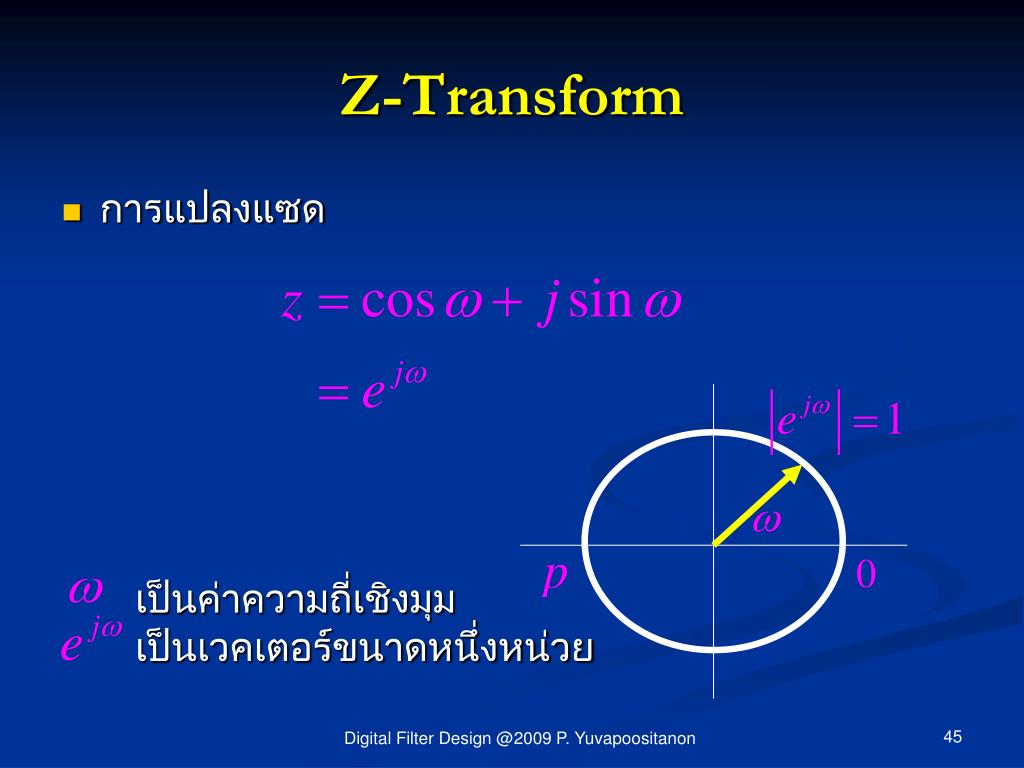 Z-Transform

การแปลงแซด

$z = \cos\omega + j\sin\omega$
$= e^{j\omega}$

$\left|e^{j\omega}\right| = 1$

$\omega$

$p$

$0$

$\omega$ เป็นค่าความถี่เชิงมุม
$e^{j\omega}$ เป็นเวคเตอร์ขนาดหนึ่งหน่วย

Digital Filter Design @2009 P. Yuvapoositanon

45